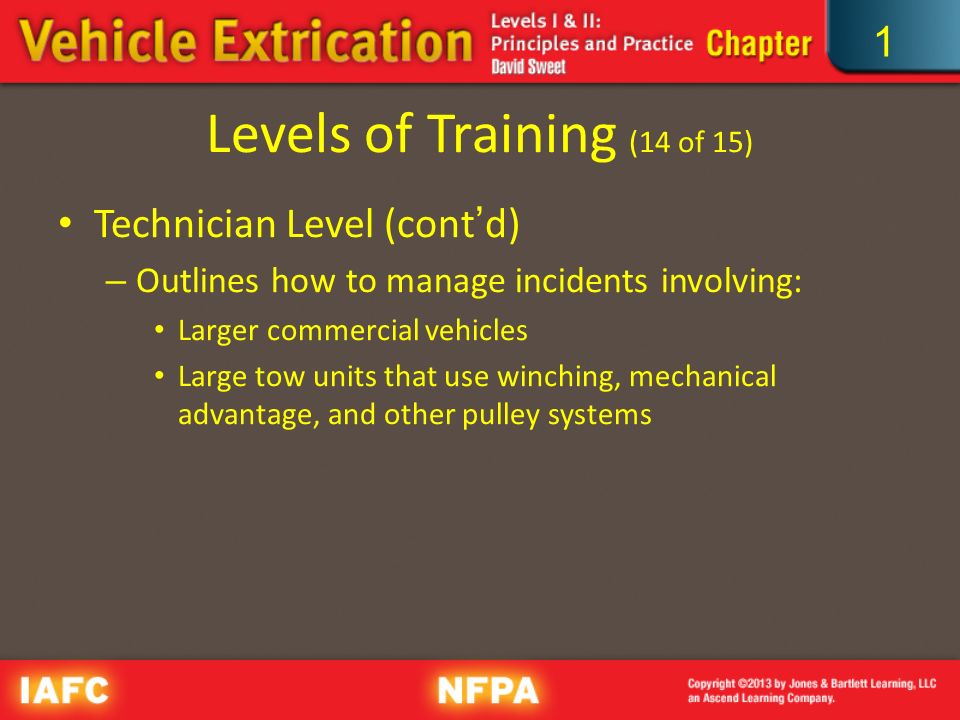 Vehicle Extrication

Levels I & II: Principles and Practice
David Sweet

Chapter 1

Levels of Training (14 of 15)

• Technician Level (cont'd)
– Outlines how to manage incidents involving:
• Larger commercial vehicles
• Large tow units that use winching, mechanical advantage, and other pulley systems

IAFC

NFPA

Copyright ©2013 by Jones & Bartlett Learning, LLC an Ascend Learning Company.